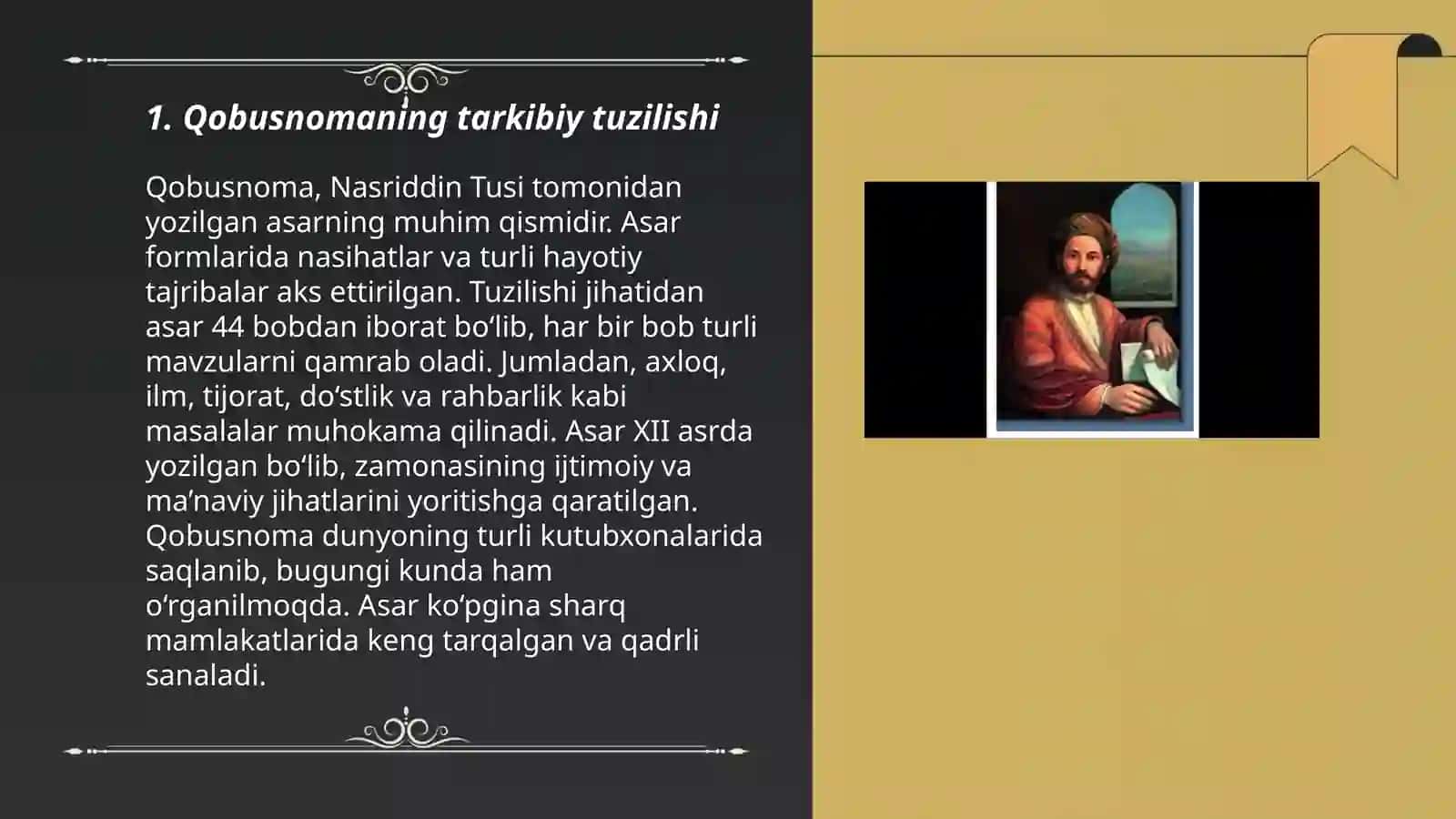 1. Qobusnomaning tarkibiy tuzilishi

Qobusnoma, Nasriddin Tusi tomonidan yozilgan asarning muhim qismidir. Asar formlarida nasihatlar va turli hayotiy tajribalar aks ettirilgan. Tuzilishi jihatidan asar 44 bobdan iborat bo‘lib, har bir bob turli mavzularni qamrab oladi. Jumladan, axloq, ilm, tijorat, do‘stlik va rahbarlik kabi masalalar muhokama qilinadi. Asar XII asrda yozilgan bo‘lib, zamonasining ijtimoiy va ma’naviy jihatlarini yoritishga qaratilgan. Qobusnoma dunyoning turli kutubxonalarida saqlanib, bugungi kunda ham o‘rganilmoqda. Asar ko‘pgina sharq mamlakatlarida keng tarqalgan va qadrli sanaladi.